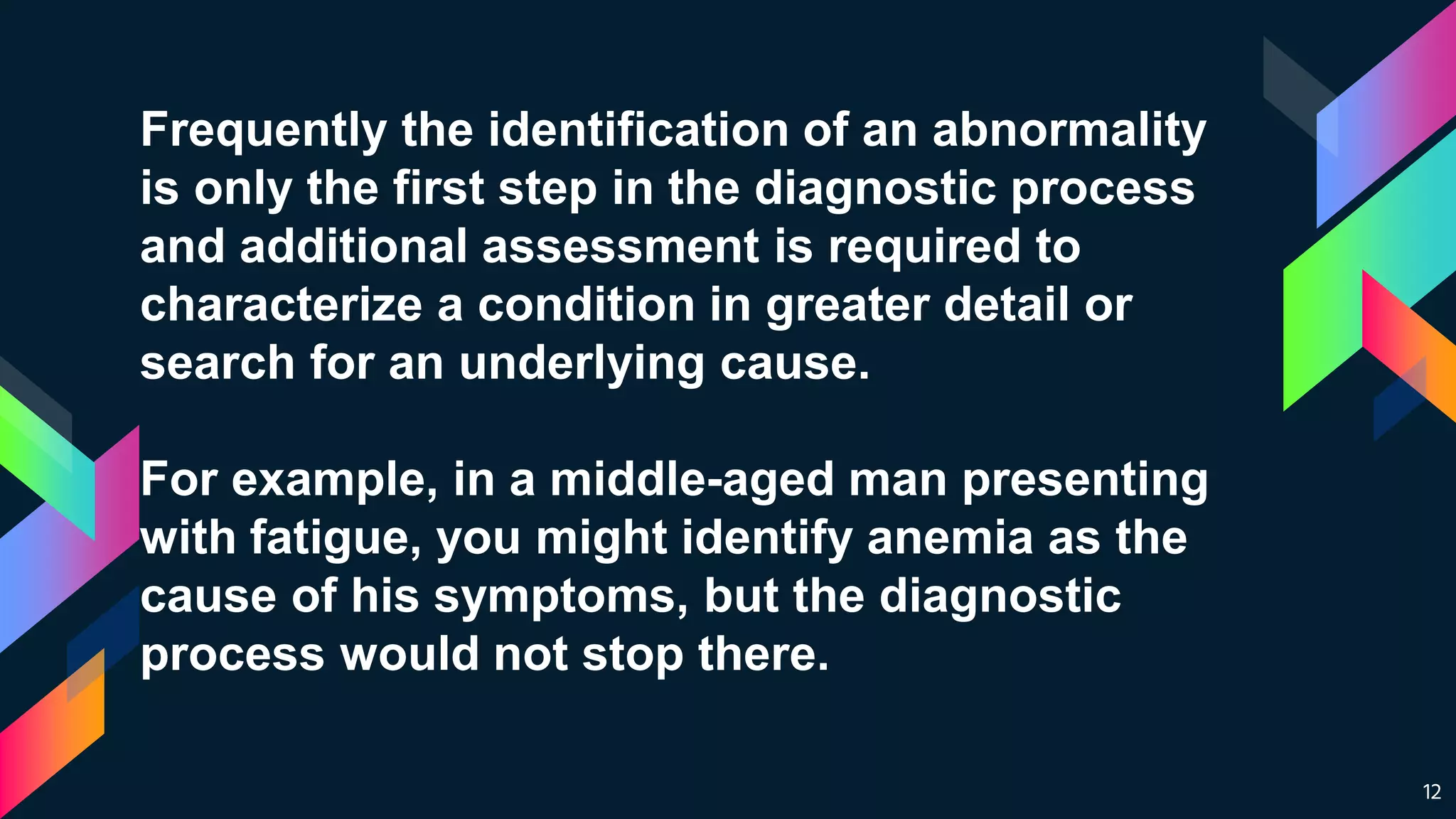 Frequently the identification of an abnormality is only the first step in the diagnostic process and additional assessment is required to characterize a condition in greater detail or search for an underlying cause.

For example, in a middle-aged man presenting with fatigue, you might identify anemia as the cause of his symptoms, but the diagnostic process would not stop there.

12